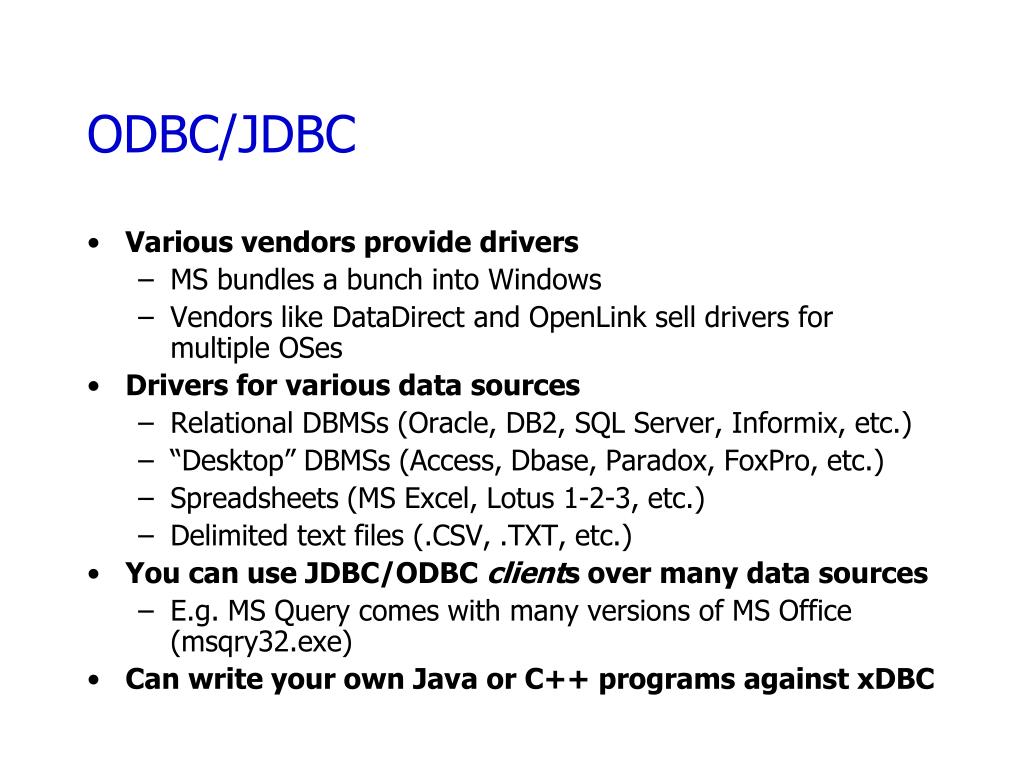 ODBC/JDBC

• Various vendors provide drivers
– MS bundles a bunch into Windows
– Vendors like DataDirect and OpenLink sell drivers for multiple OSes
• Drivers for various data sources
– Relational DBMSs (Oracle, DB2, SQL Server, Informix, etc.)
– “Desktop” DBMSs (Access, Dbase, Paradox, FoxPro, etc.)
– Spreadsheets (MS Excel, Lotus 1-2-3, etc.)
– Delimited text files (.CSV, .TXT, etc.)
• You can use JDBC/ODBC clients over many data sources
– E.g. MS Query comes with many versions of MS Office (msqry32.exe)
• Can write your own Java or C++ programs against xDBC